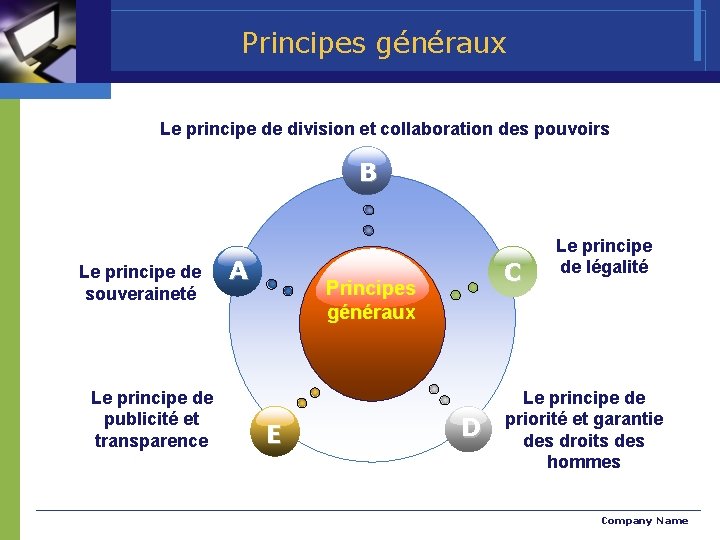 Principes généraux

Le principe de division et collaboration des pouvoirs

B

Le principe de souveraineté

A

Principes généraux

C

Le principe de légalité

Le principe de publicité et transparence

E

D

Le principe de priorité et garantie des droits des hommes

Company Name